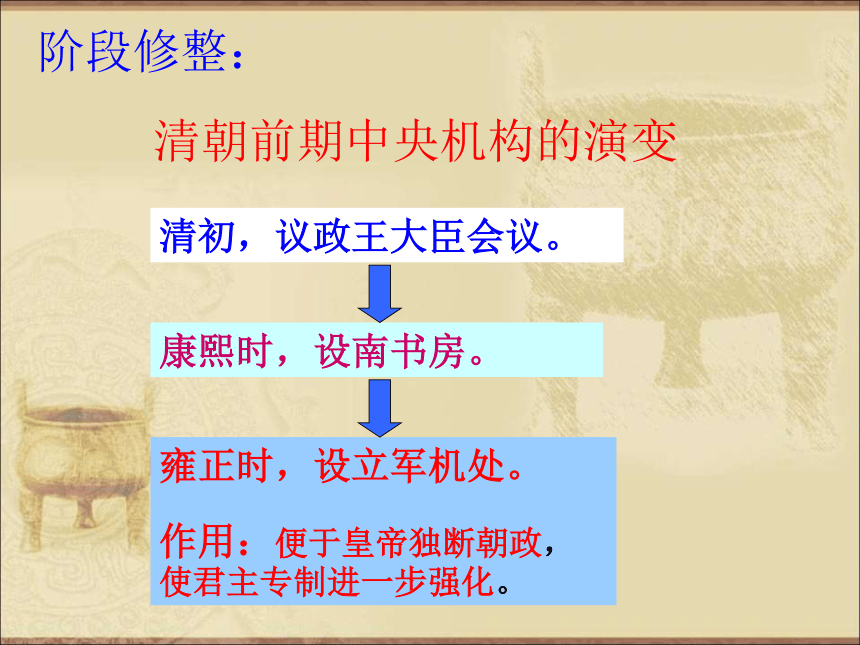 阶段修整：

清朝前期中央机构的演变

清初，议政王大臣会议。

康熙时，设南书房。

雍正时，设立军机处。

作用：便于皇帝独断朝政，使君主专制进一步强化。